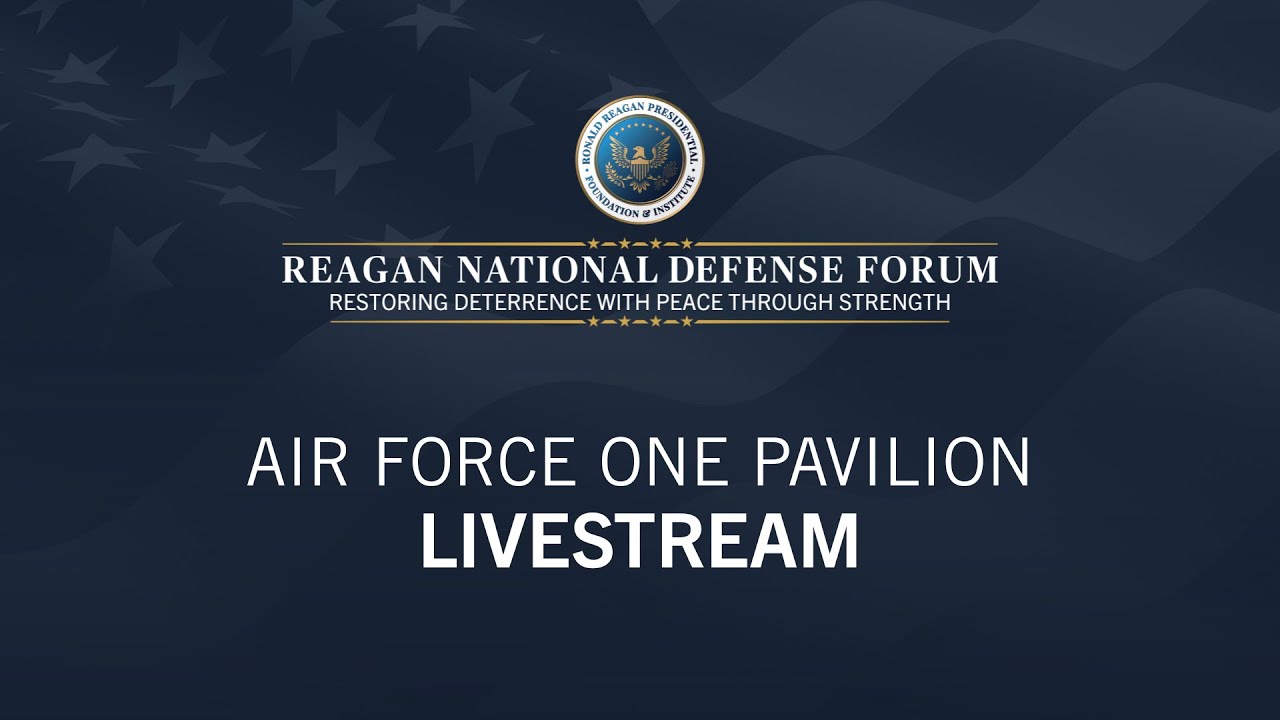 RONALD REAGAN PRESIDENTIAL FOUNDATION & INSTITUTE

REAGAN NATIONAL DEFENSE FORUM
RESTORING DETERRENCE WITH PEACE THROUGH STRENGTH

AIR FORCE ONE PAVILION
LIVESTREAM